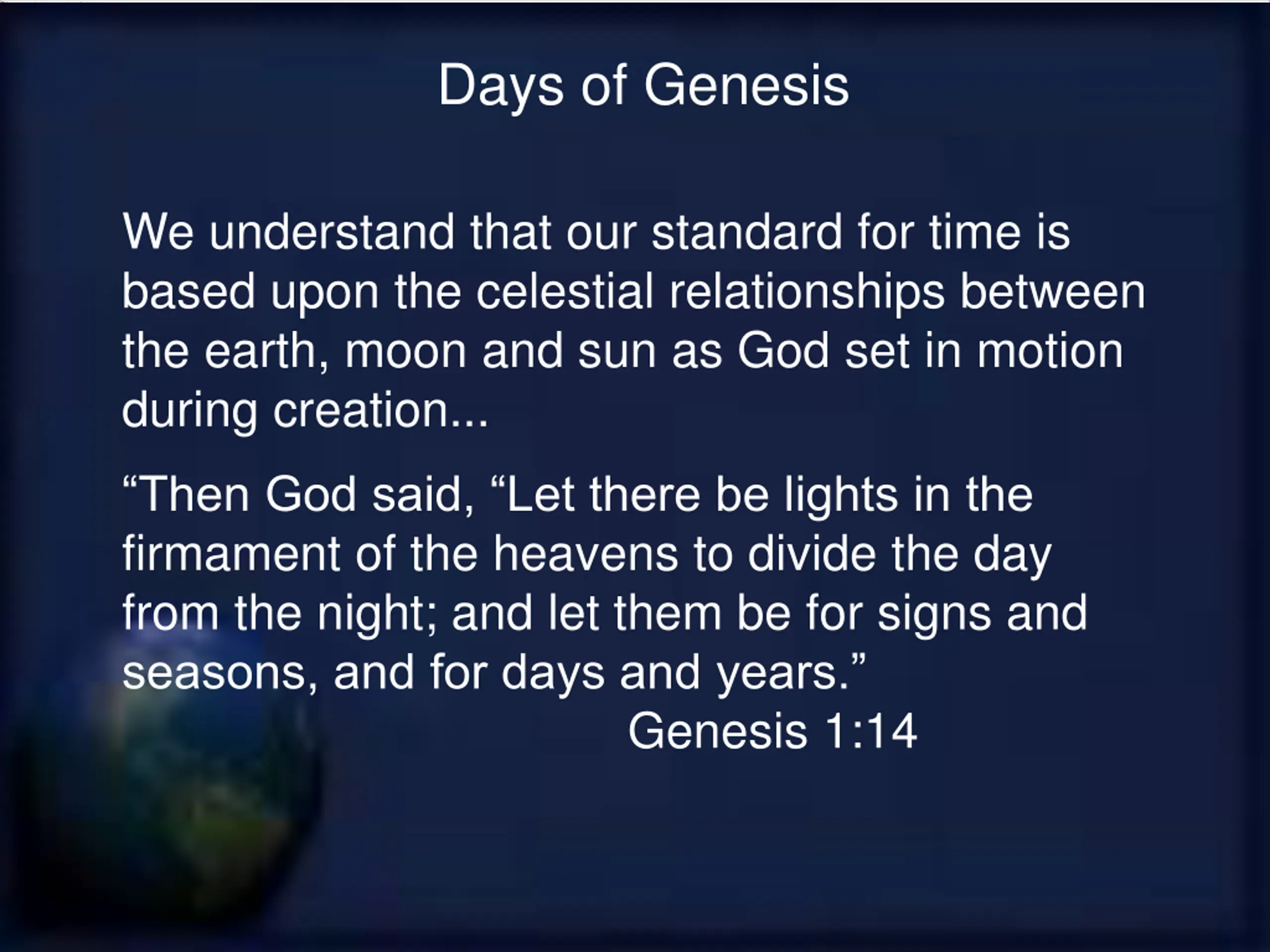 Days of Genesis

We understand that our standard for time is based upon the celestial relationships between the earth, moon and sun as God set in motion during creation...

“Then God said, “Let there be lights in the firmament of the heavens to divide the day from the night; and let them be for signs and seasons, and for days and years.”

Genesis 1:14